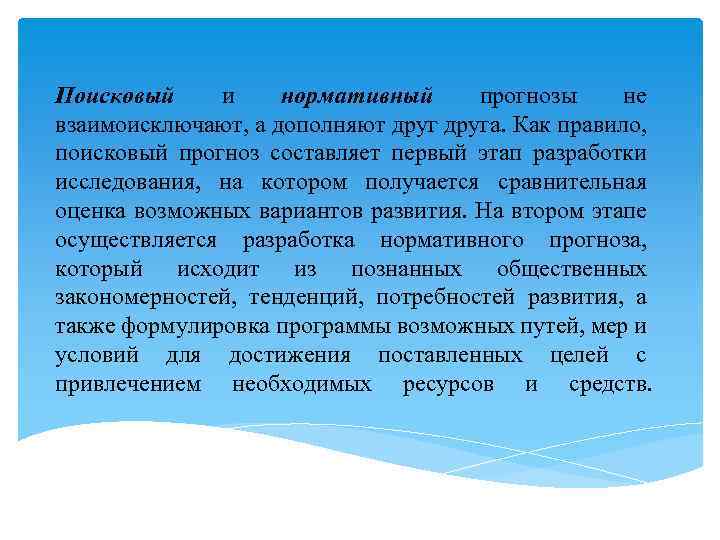 Поисковый и нормативный прогнозы не взаимоисключают, а дополняют друг друга. Как правило, поисковый прогноз составляет первый этап разработки исследования, на котором получается сравнительная оценка возможных вариантов развития. На втором этапе осуществляется разработка нормативного прогноза, который исходит из познанных общественных закономерностей, тенденций, потребностей развития, а также формулировка программы возможных путей, мер и условий для достижения поставленных целей с привлечением необходимых ресурсов и средств.